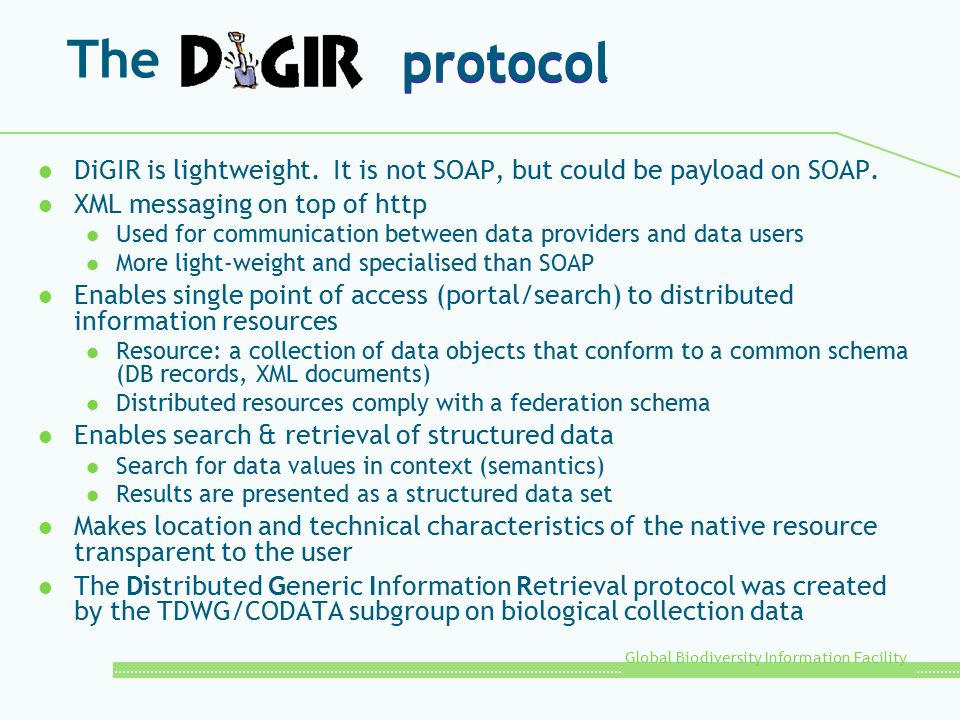 The DiGIR protocol

- DiGIR is lightweight. It is not SOAP, but could be payload on SOAP.
- XML messaging on top of http
  - Used for communication between data providers and data users
  - More light-weight and specialised than SOAP
- Enables single point of access (portal/search) to distributed information resources
  - Resource: a collection of data objects that conform to a common schema (DB records, XML documents)
  - Distributed resources comply with a federation schema
- Enables search & retrieval of structured data
  - Search for data values in context (semantics)
  - Results are presented as a structured data set
- Makes location and technical characteristics of the native resource transparent to the user
- The Distributed Generic Information Retrieval protocol was created by the TDWG/CODATA subgroup on biological collection data

Global Biodiversity Information Facility